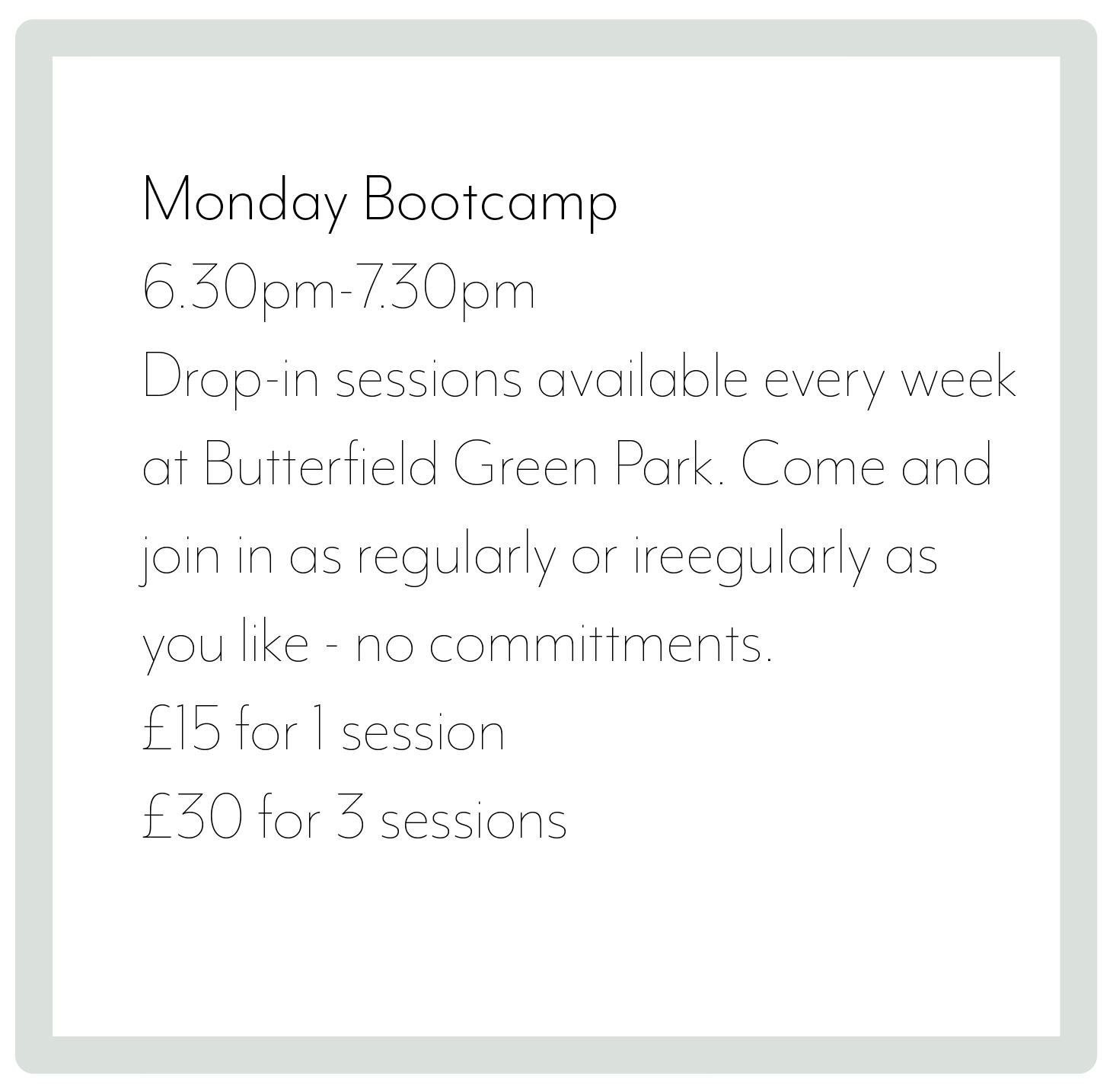 Monday Bootcamp
6.30pm-7.30pm
Drop-in sessions available every week at Butterfield Green Park. Come and join in as regularly or ireegularly as you like - no committments.
£15 for 1 session
£30 for 3 sessions